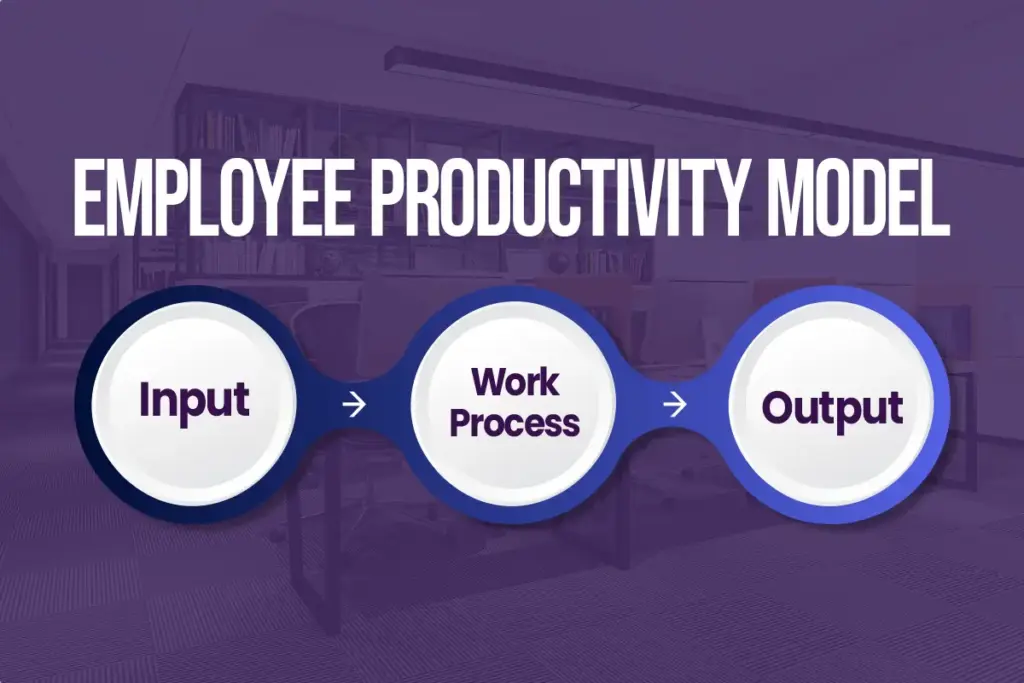 EMPLOYEE PRODUCTIVITY MODEL

Input → Work Process → Output